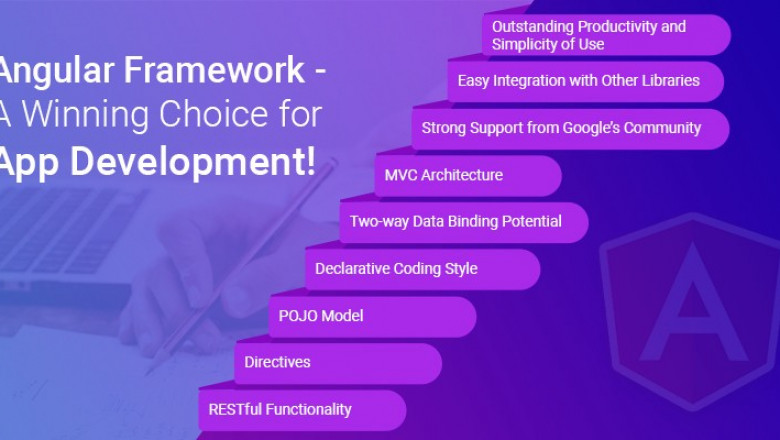 Angular Framework - A Winning Choice for App Development!

Outstanding Productivity and Simplicity of Use

Easy Integration with Other Libraries

Strong Support from Google's Community

MVC Architecture

Two-way Data Binding Potential

Declarative Coding Style

POJO Model

Directives

RESTful Functionality

A